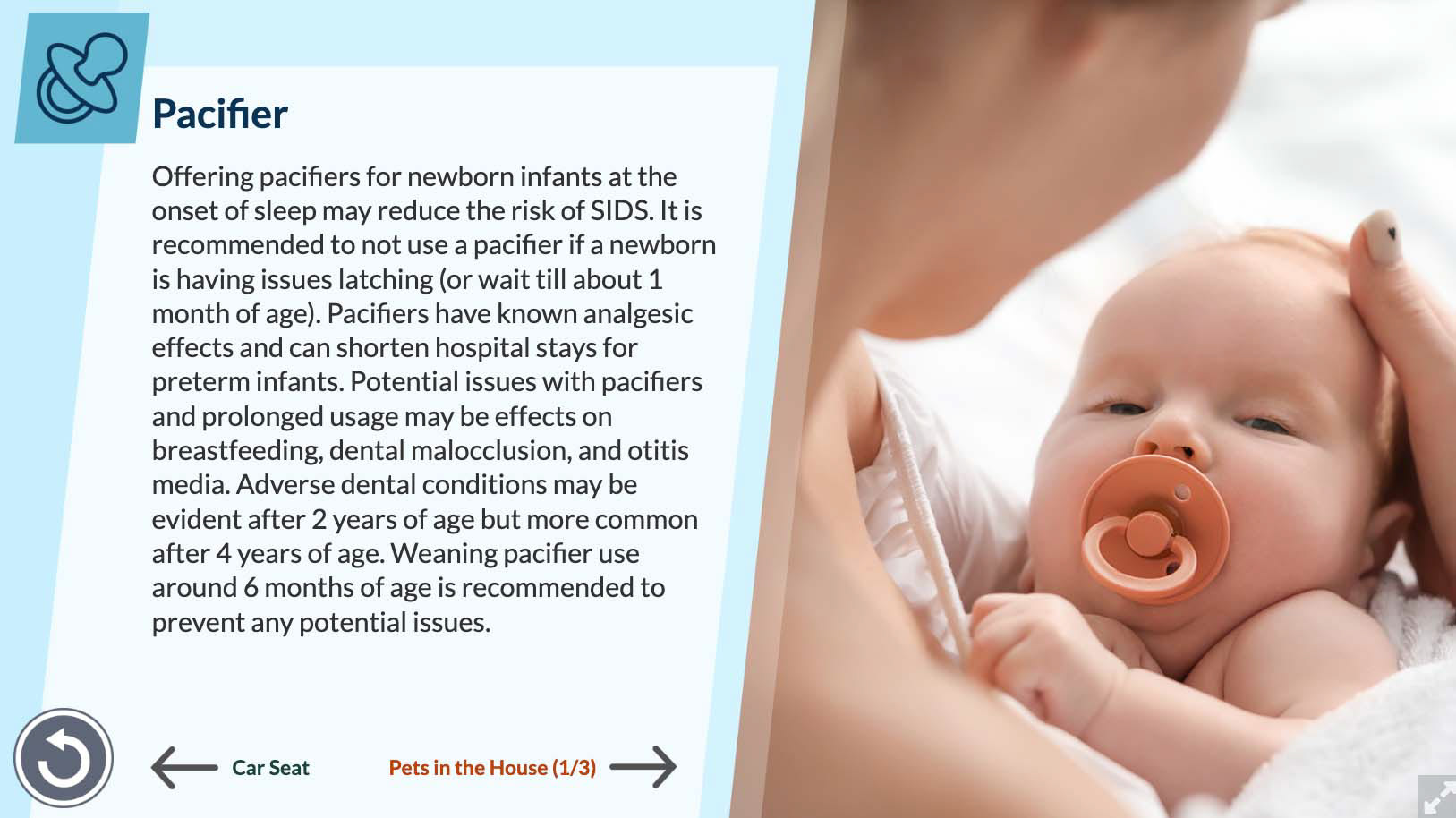 Pacifier

Offering pacifiers for newborn infants at the onset of sleep may reduce the risk of SIDS. It is recommended to not use a pacifier if a newborn is having issues latching (or wait till about 1 month of age). Pacifiers have known analgesic effects and can shorten hospital stays for preterm infants. Potential issues with pacifiers and prolonged usage may be effects on breastfeeding, dental malocclusion, and otitis media. Adverse dental conditions may be evident after 2 years of age but more common after 4 years of age. Weaning pacifier use around 6 months of age is recommended to prevent any potential issues.

Car Seat

Pets in the House (1/3)